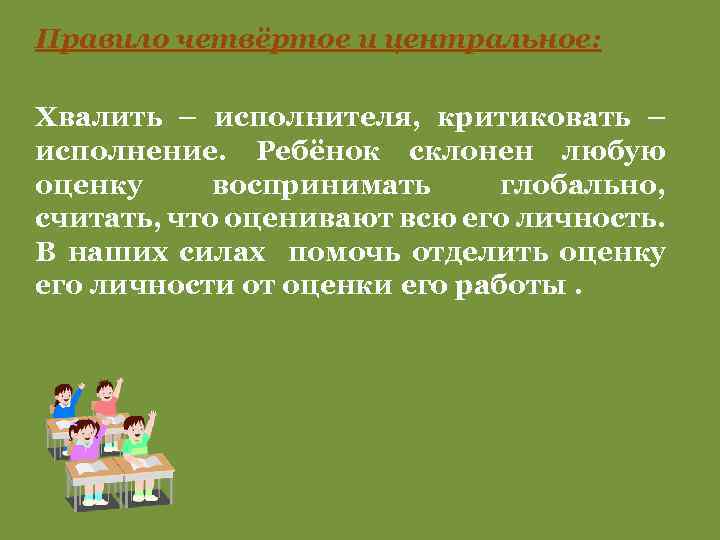 Правило четвёртое и центральное:

Хвалить – исполнителя, критиковать – исполнение. Ребёнок склонен любую оценку воспринимать глобально, считать, что оценивают всю его личность. В наших силах помочь отделить оценку его личности от оценки его работы .